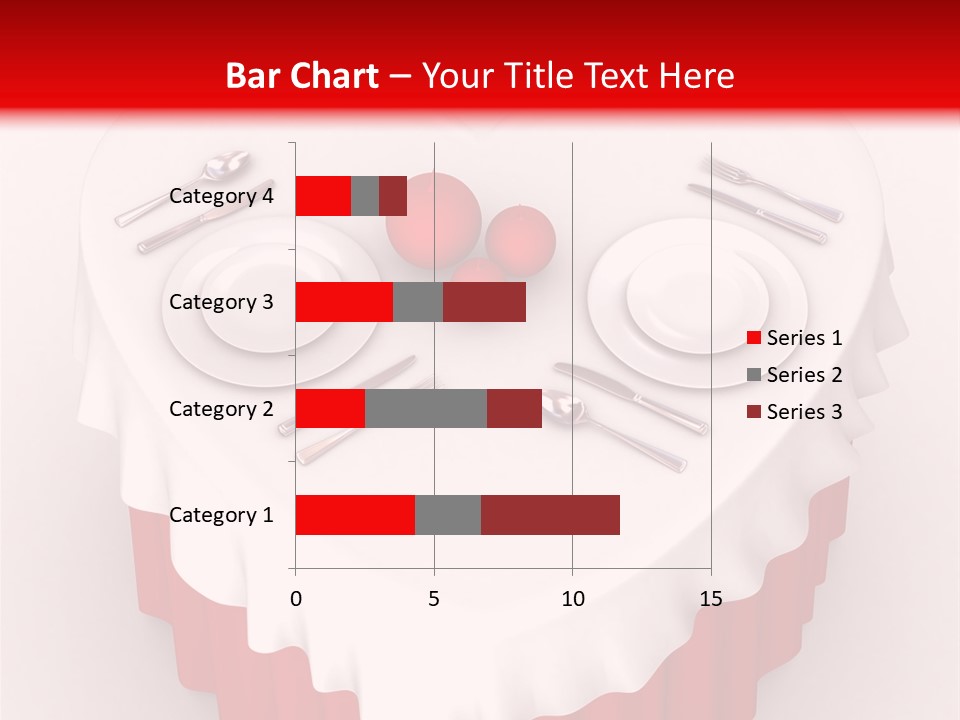 Bar Chart – Your Title Text Here

Category 4
Category 3
Category 2
Category 1

0
5
10
15

Series 1
Series 2
Series 3